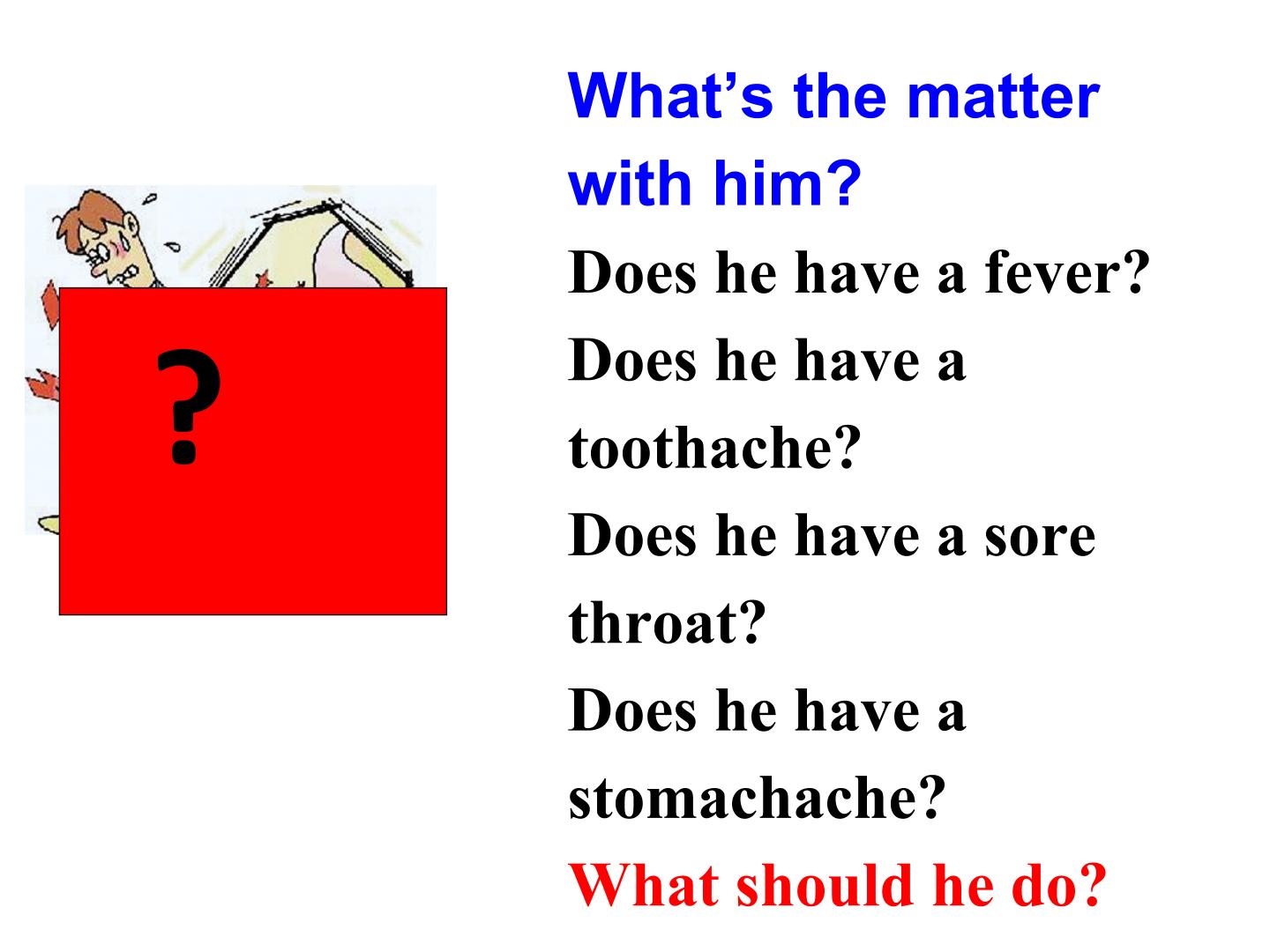 ?

What's the matter with him?

Does he have a fever?

Does he have a toothache?

Does he have a sore throat?

Does he have a stomachache?

What should he do?